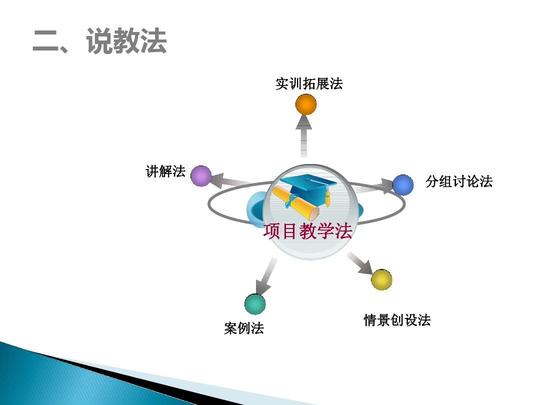 二、说教法

实训拓展法

讲解法

分组讨论法

项目教学法

案例法

情景创设法